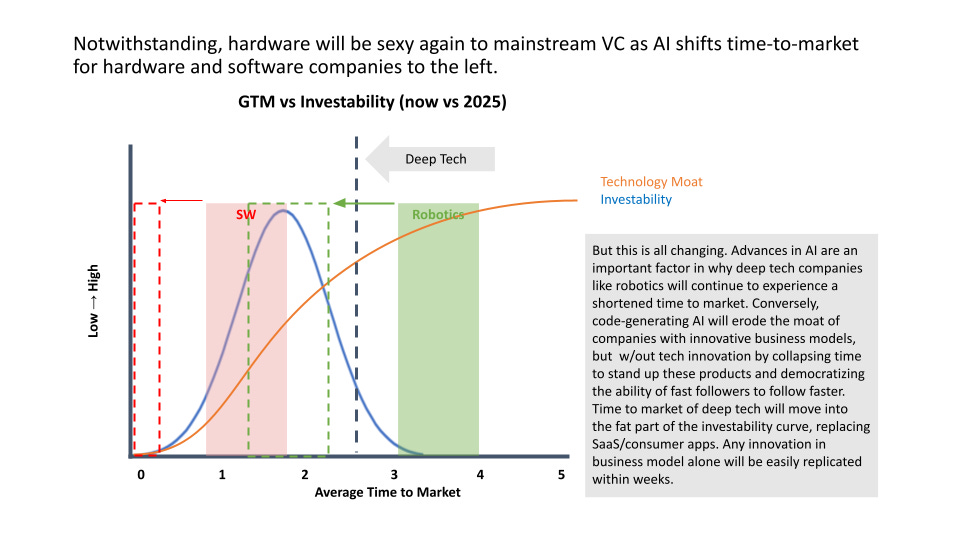 Notwithstanding, hardware will be sexy again to mainstream VC as AI shifts time-to-market for hardware and software companies to the left.

GTM vs Investability (now vs 2025)

Deep Tech

Technology Moat
Investability

SW

Robotics

Low → High

0 1 2 3 4 5

Average Time to Market

But this is all changing. Advances in AI are an important factor in why deep tech companies like robotics will continue to experience a shortened time to market. Conversely, code-generating AI will erode the moat of companies with innovative business models, but w/out tech innovation by collapsing time to stand up these products and democratizing the ability of fast followers to follow faster. Time to market of deep tech will move into the fat part of the investability curve, replacing SaaS/consumer apps. Any innovation in business model alone will be easily replicated within weeks.